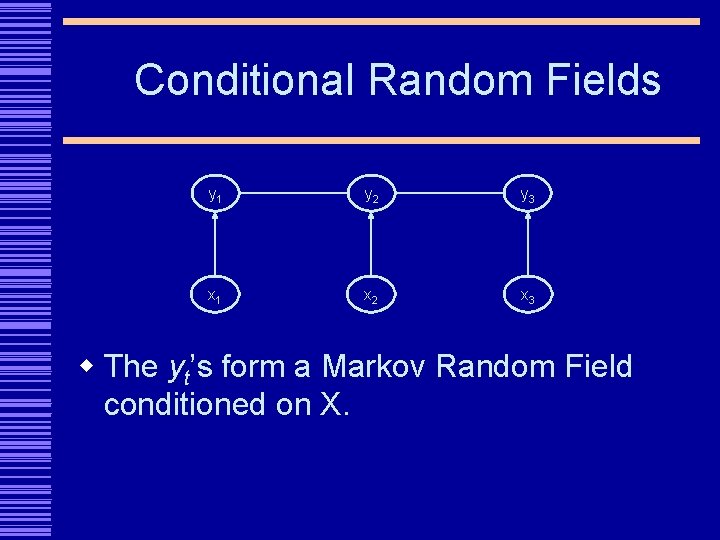 Conditional Random Fields

$y_1$ $y_2$ $y_3$

$x_1$ $x_2$ $x_3$

◆ The $y_t$'s form a Markov Random Field conditioned on X.